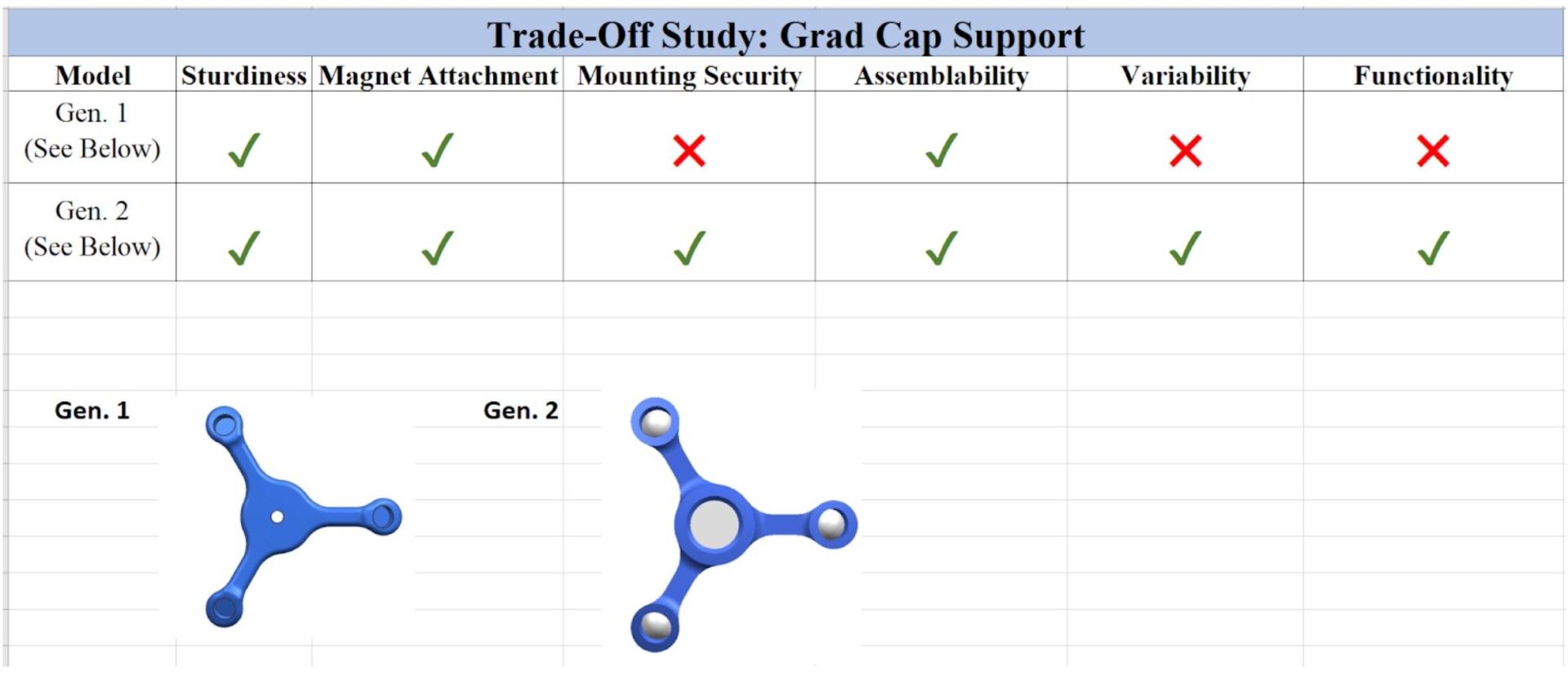 Trade-Off Study: Grad Cap Support

| Model | Sturdiness | Magnet Attachment | Mounting Security | Assemblability | Variability | Functionality |
|---|---|---|---|---|---|---|
| Gen. 1 (See Below) | ✓ | ✓ | ✗ | ✓ | ✗ | ✗ |
| Gen. 2 (See Below) | ✓ | ✓ | ✓ | ✓ | ✓ | ✓ |

Gen. 1

Gen. 2